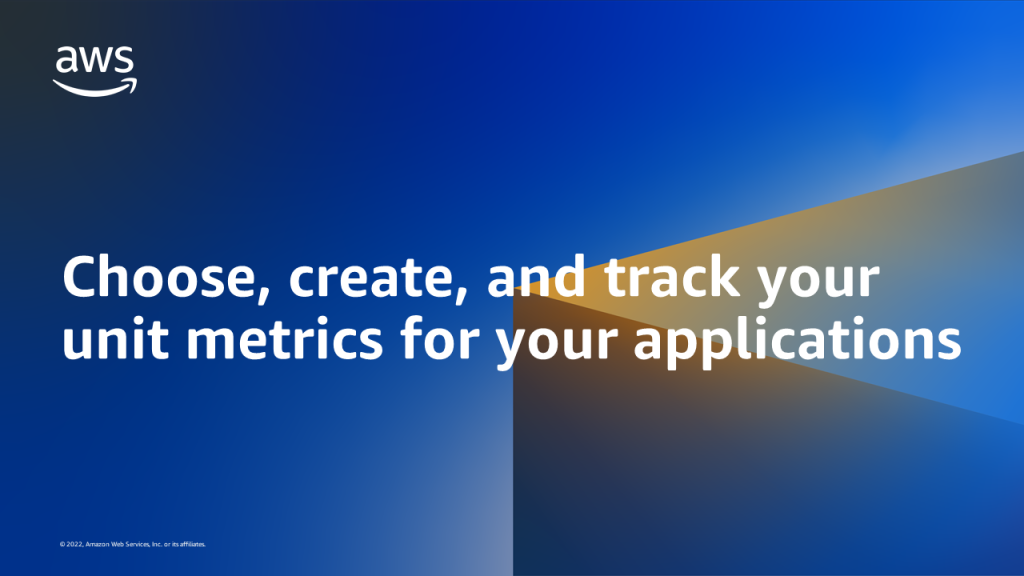 aws

Choose, create, and track your unit metrics for your applications

© 2022, Amazon Web Services, Inc. or its affiliates.